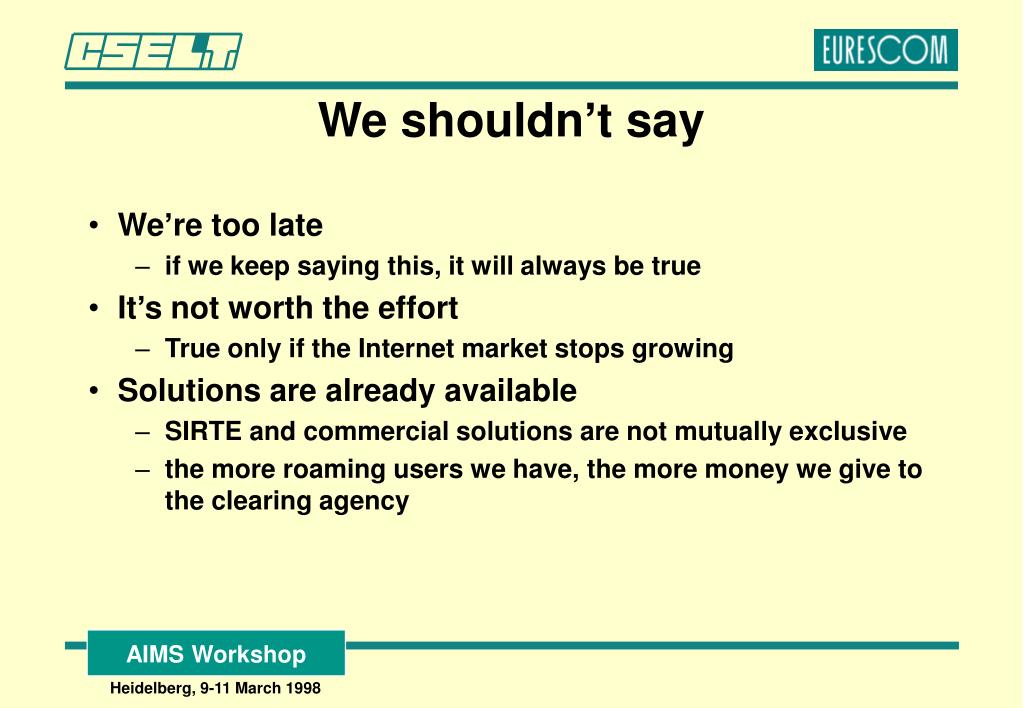 CSELT

EURESCOM

We shouldn’t say

• We’re too late
– if we keep saying this, it will always be true
• It’s not worth the effort
– True only if the Internet market stops growing
• Solutions are already available
– SIRTE and commercial solutions are not mutually exclusive
– the more roaming users we have, the more money we give to the clearing agency

AIMS Workshop

Heidelberg, 9-11 March 1998